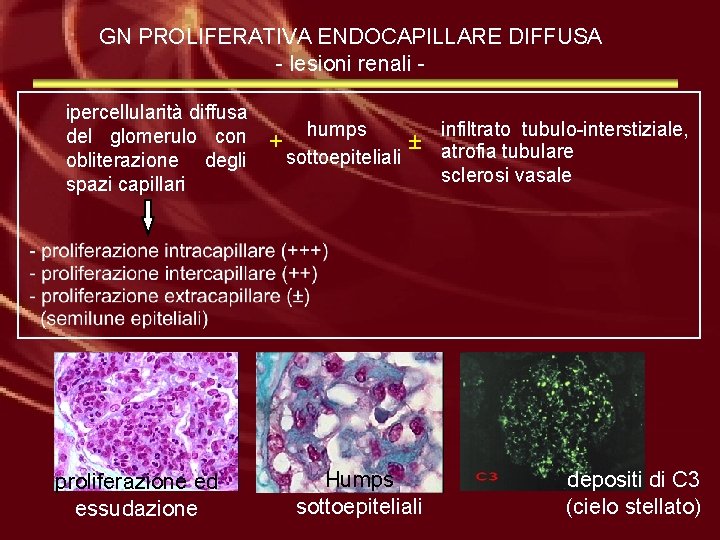 GN PROLIFERATIVA ENDOCAPILLARE DIFFUSA
- lesioni renali -

ipercellularità diffusa del glomerulo con obliterazione degli spazi capillari

+

humps sottoepiteliali

±

infiltrato tubulo-interstiziale, atrofia tubulare sclerosi vasale

- proliferazione intracapillare (+++)
- proliferazione intercapillare (++)
- proliferazione extracapillare (±)
(semilune epiteliali)

proliferazione ed essudazione

Humps sottoepiteliali

C3

depositi di C3 (cielo stellato)